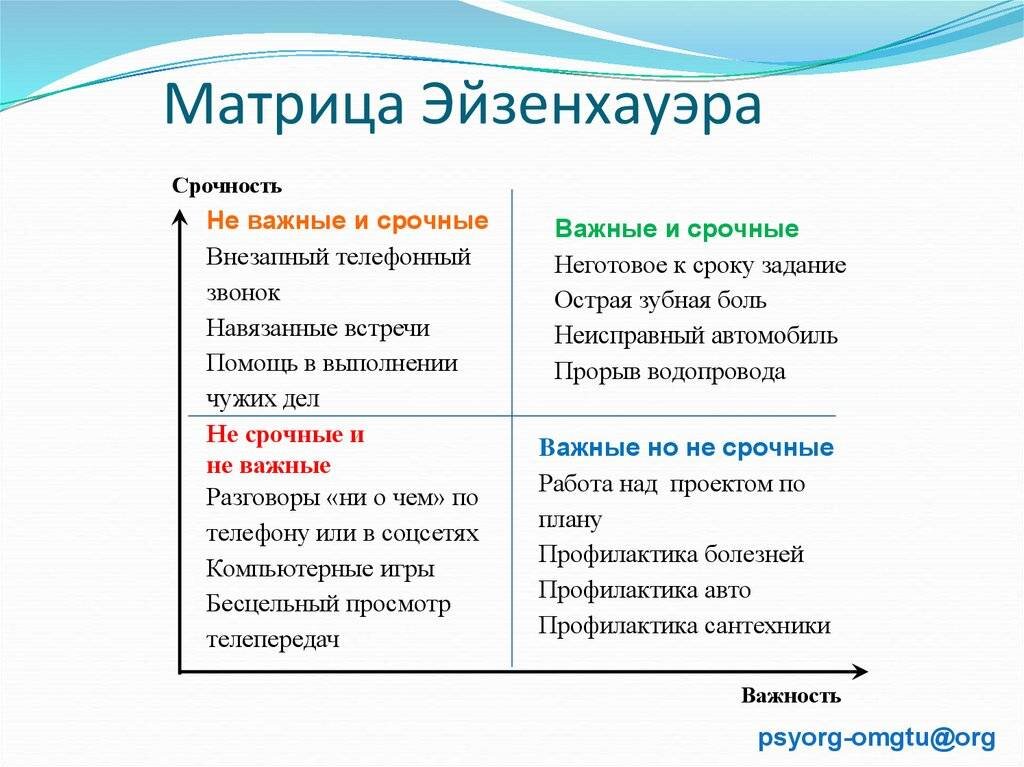 Матрица Эйзенхауэра

Срочность

Не важные и срочные
Внезапный телефонный звонок
Навязанные встречи
Помощь в выполнении чужих дел

Важные и срочные
Неготовое к сроку задание
Острая зубная боль
Неисправный автомобиль
Прорыв водопровода

Не срочные и не важные
Разговоры «ни о чем» по телефону или в соцсетях
Компьютерные игры
Бесцельный просмотр телепередач

Важные но не срочные
Работа над проектом по плану
Профилактика болезней
Профилактика авто
Профилактика сантехники

Важность

psyorg-omgtu@org